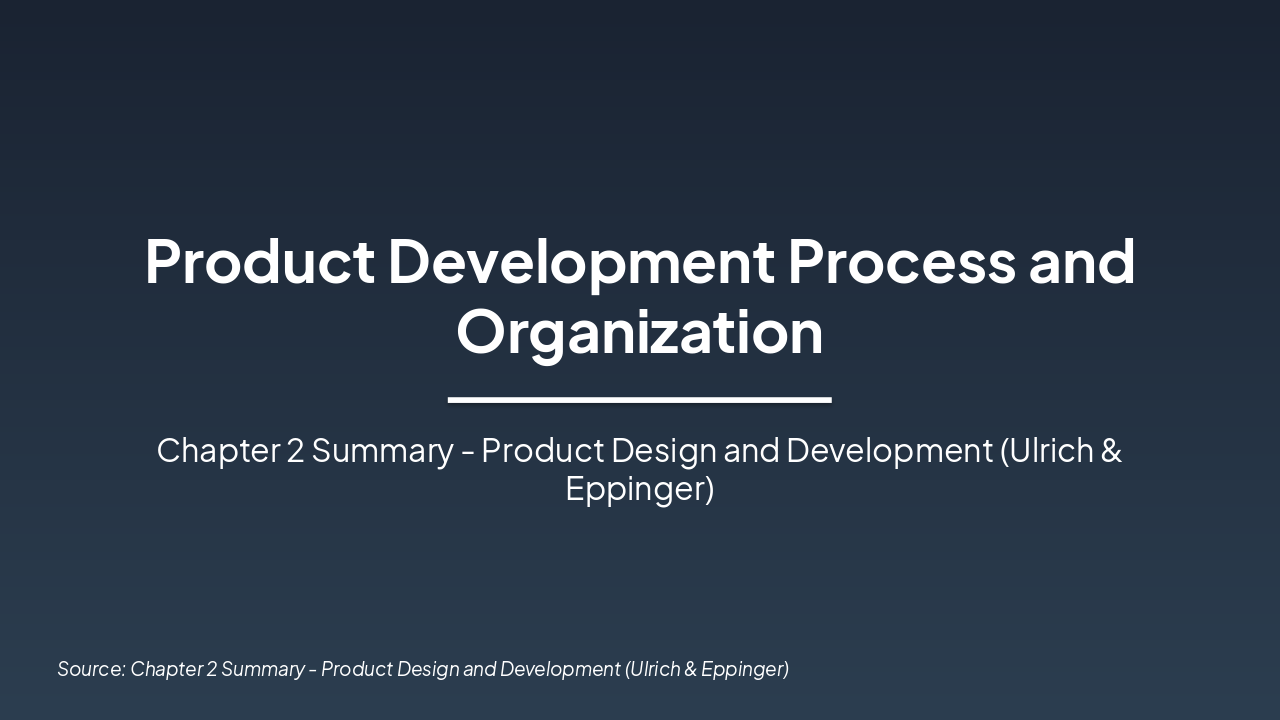 Product Development Process and Organization

Chapter 2 Summary - Product Design and Development (Ulrich & Eppinger)

Source: Chapter 2 Summary - Product Design and Development (Ulrich & Eppinger)